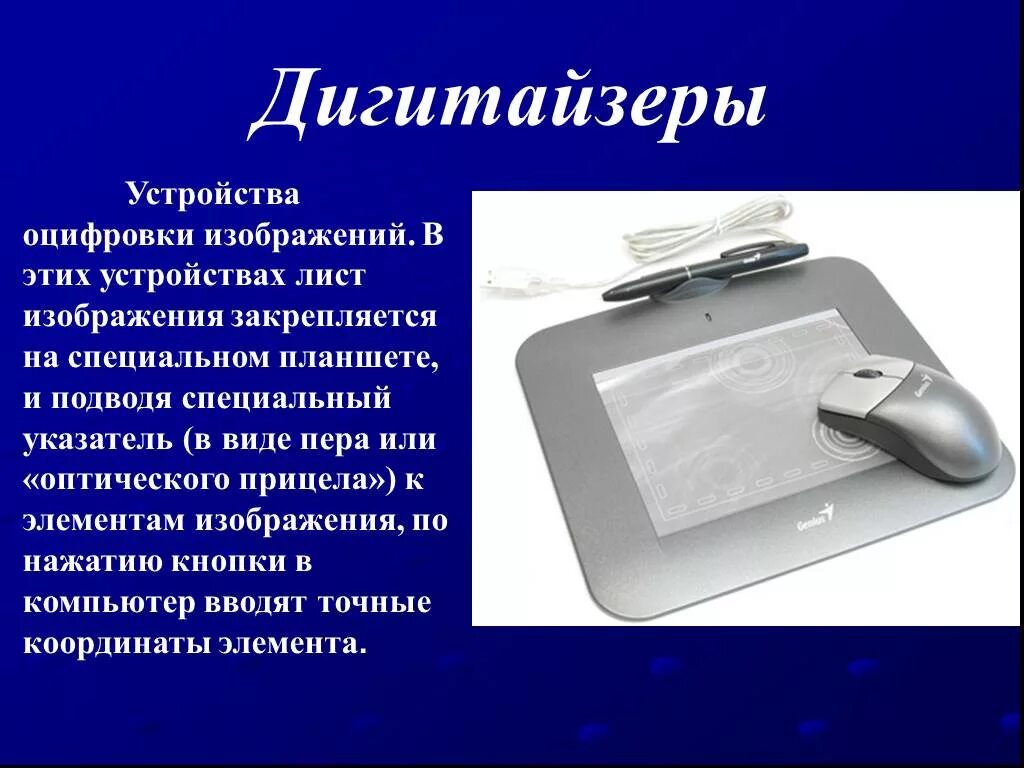 Дигитайзеры

Устройства оцифровки изображений. В этих устройствах лист изображения закрепляется на специальном планшете, и подводя специальный указатель (в виде пера или «оптического прицела») к элементам изображения, по нажатию кнопки в компьютер вводят точные координаты элемента.

Genius

Genius